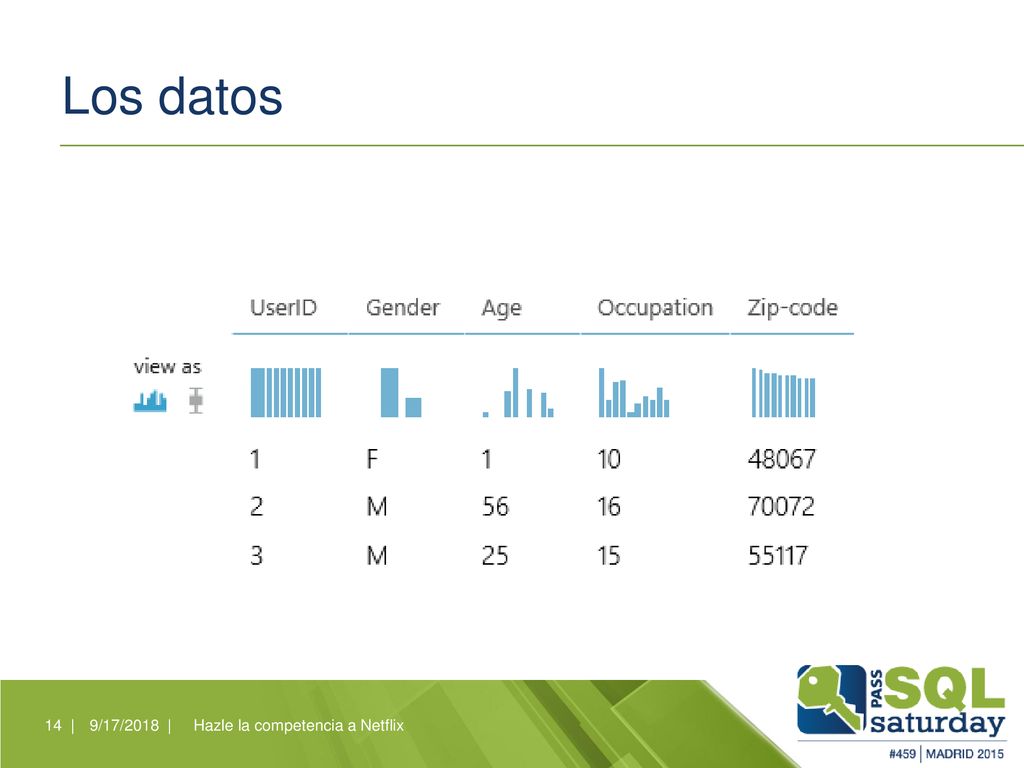 Los datos

view as

| UserID | Gender | Age | Occupation | Zip-code |
|---|---|---|---|---|
| 1 | F | 1 | 10 | 48067 |
| 2 | M | 56 | 16 | 70072 |
| 3 | M | 25 | 15 | 55117 |

14 | 9/17/2018 | Hazle la competencia a Netflix

PASS SQL saturday
#459 | MADRID 2015